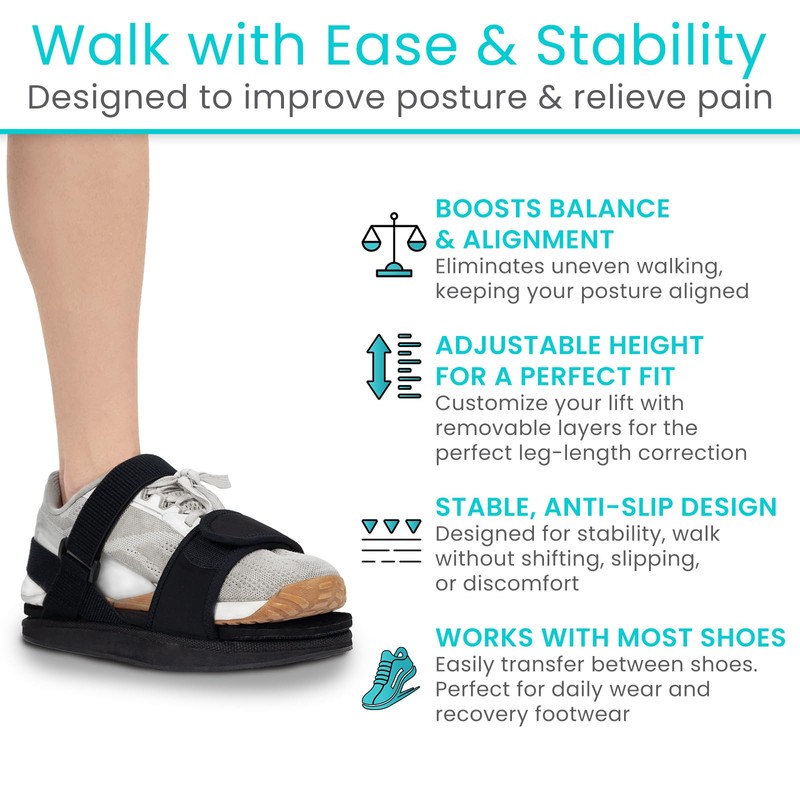 Walk with Ease & Stability
Designed to improve posture & relieve pain

BOOSTS BALANCE & ALIGNMENT
Eliminates uneven walking, keeping your posture aligned

ADJUSTABLE HEIGHT FOR A PERFECT FIT
Customize your lift with removable layers for the perfect leg-length correction

STABLE, ANTI-SLIP DESIGN
Designed for stability, walk without shifting, slipping, or discomfort

WORKS WITH MOST SHOES
Easily transfer between shoes. Perfect for daily wear and recovery footwear